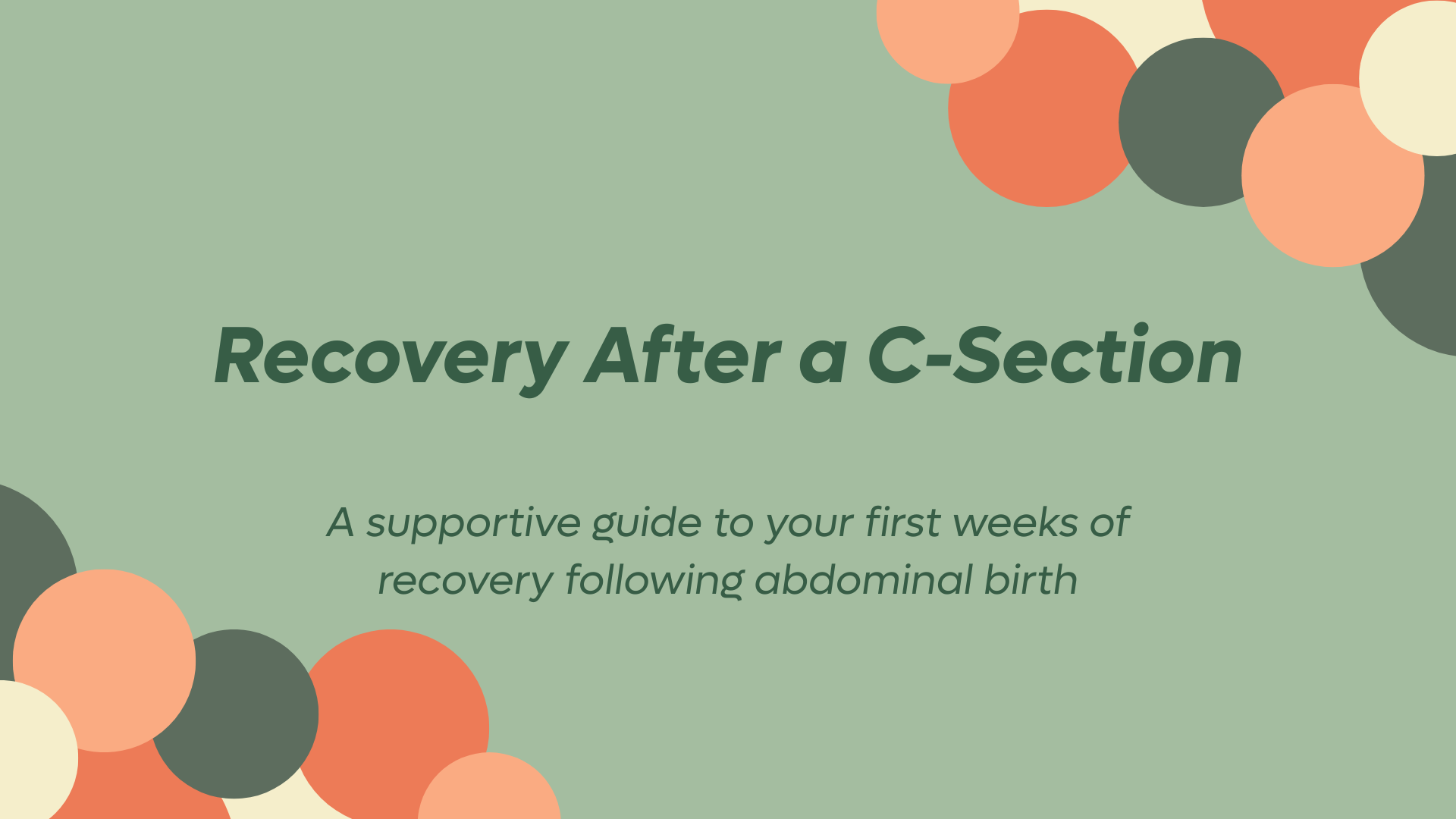 Recovery After a C-Section

A supportive guide to your first weeks of recovery following abdominal birth